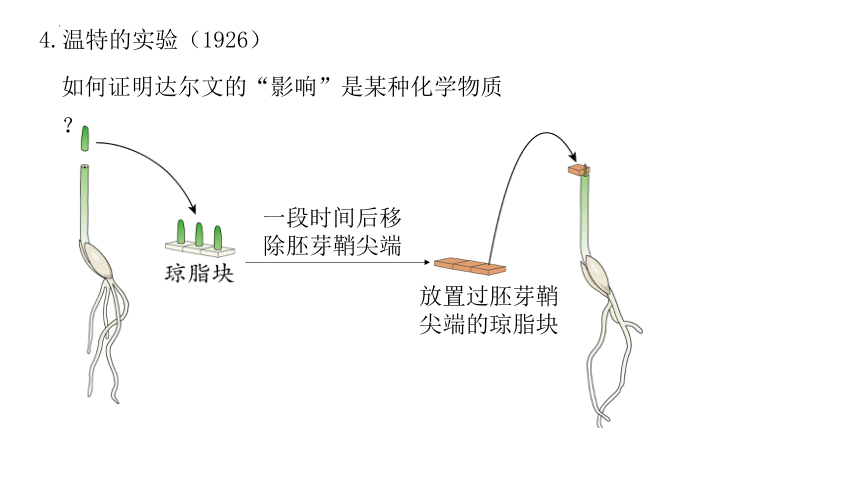 4. 温特的实验（1926）

如何证明达尔文的“影响”是某种化学物质？

琼脂块

一段时间后移除胚芽鞘尖端

放置过胚芽鞘尖端的琼脂块